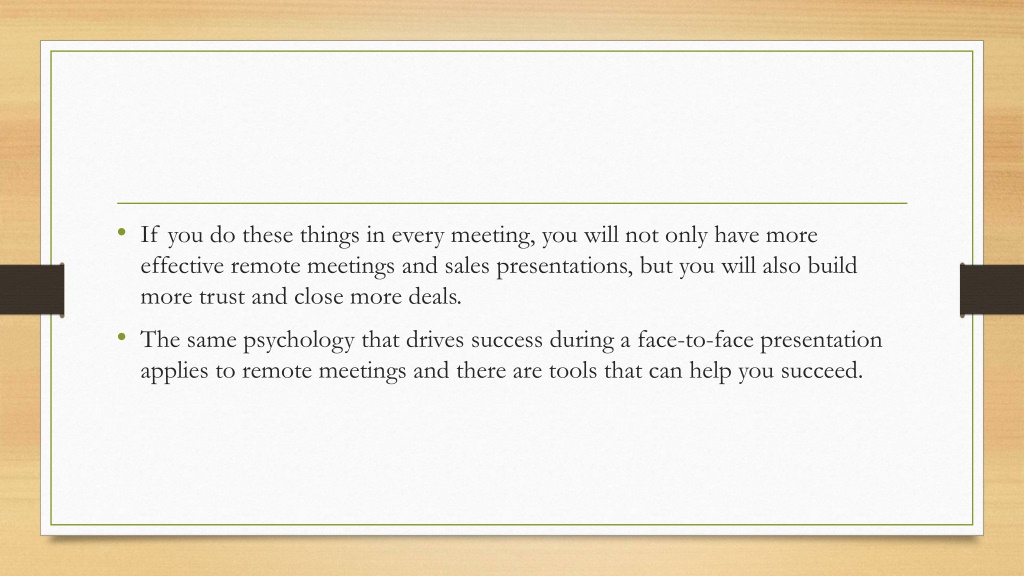 • If you do these things in every meeting, you will not only have more effective remote meetings and sales presentations, but you will also build more trust and close more deals.

• The same psychology that drives success during a face-to-face presentation applies to remote meetings and there are tools that can help you succeed.